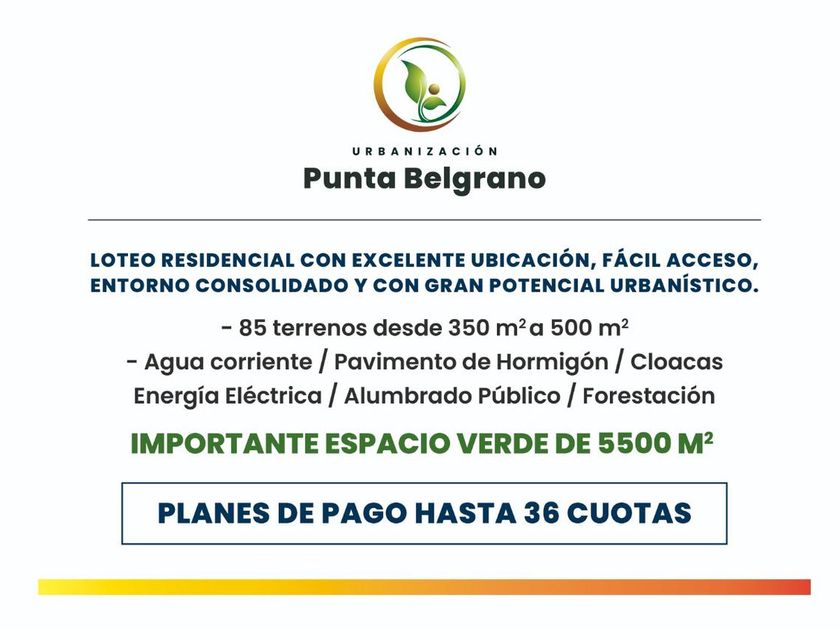 URBANIZACIÓN
Punta Belgrano

LOTEO RESIDENCIAL CON EXCELENTE UBICACIÓN, FÁCIL ACCESO, ENTORNO CONSOLIDADO Y CON GRAN POTENCIAL URBANÍSTICO.

- 85 terrenos desde 350 $m^2$ a 500 $m^2$
- Agua corriente / Pavimento de Hormigón / Cloacas
Energía Eléctrica / Alumbrado Público / Forestación

IMPORTANTE ESPACIO VERDE DE 5500 $M^2$

PLANES DE PAGO HASTA 36 CUOTAS